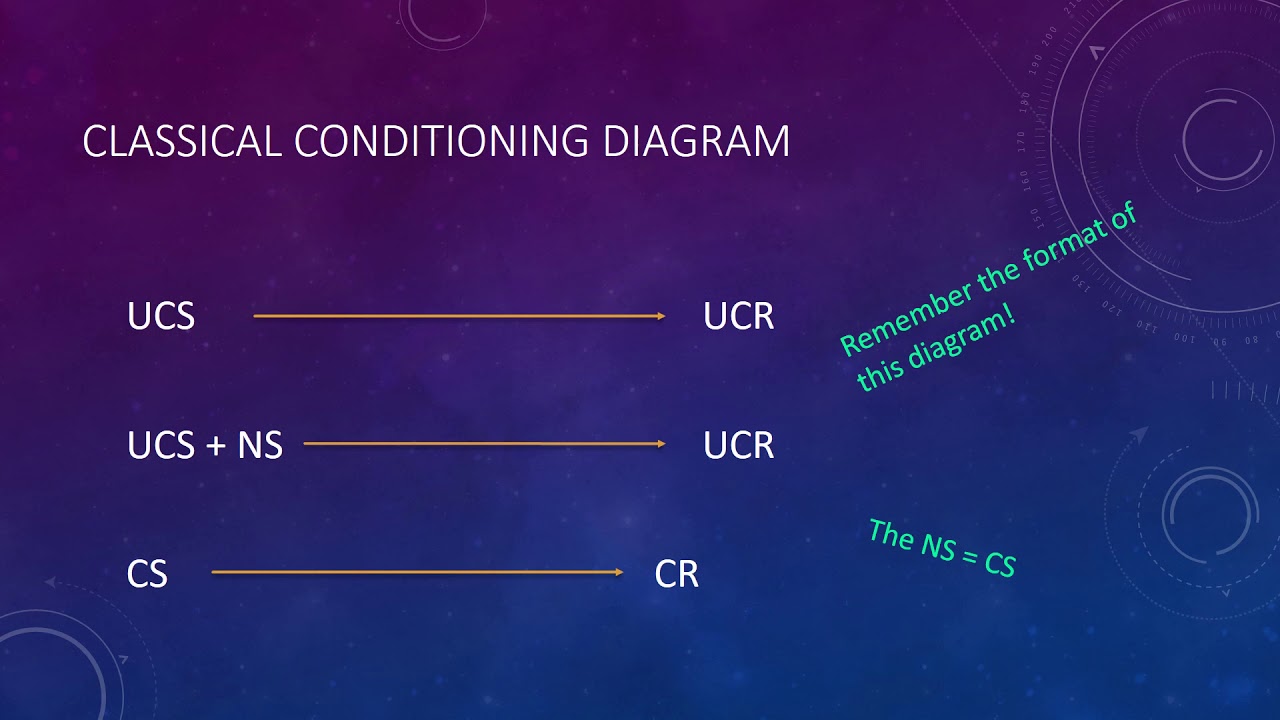 CLASSICAL CONDITIONING DIAGRAM

UCS → UCR

UCS + NS → UCR

CS → CR

Remember the format of this diagram!

The NS = CS